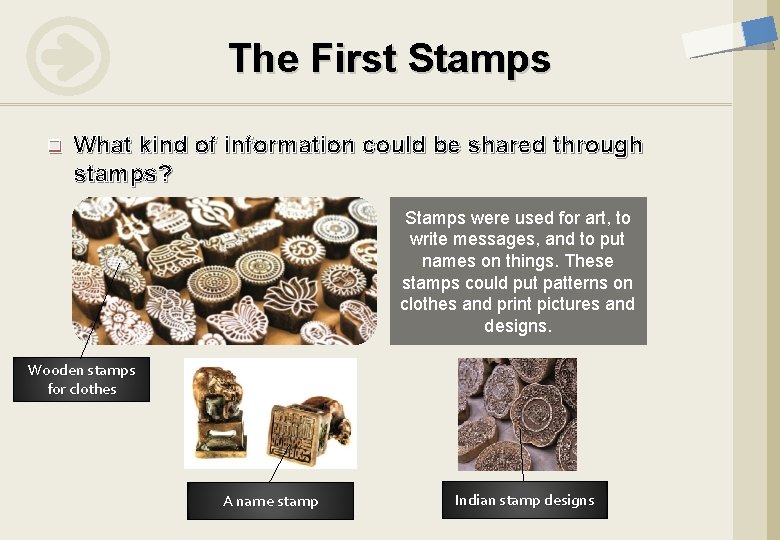 The First Stamps

What kind of information could be shared through stamps?

Stamps were used for art, to write messages, and to put names on things. These stamps could put patterns on clothes and print pictures and designs.

Wooden stamps for clothes

A name stamp

Indian stamp designs